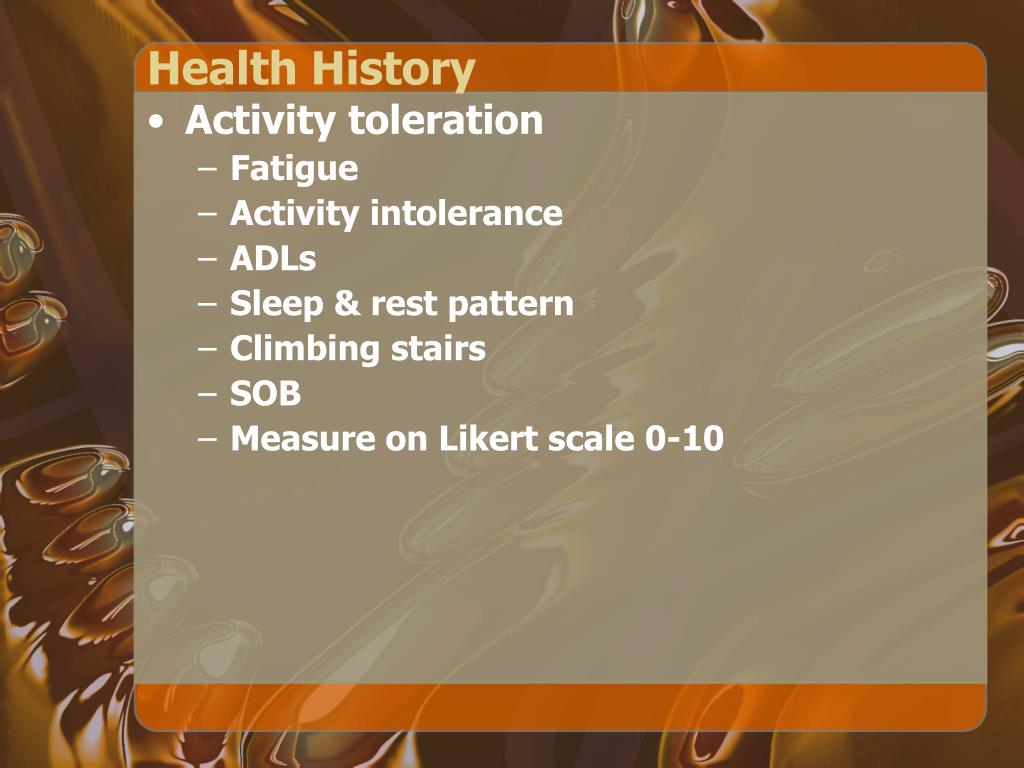 Health History

• Activity toleration
  – Fatigue
  – Activity intolerance
  – ADLs
  – Sleep & rest pattern
  – Climbing stairs
  – SOB
  – Measure on Likert scale 0-10